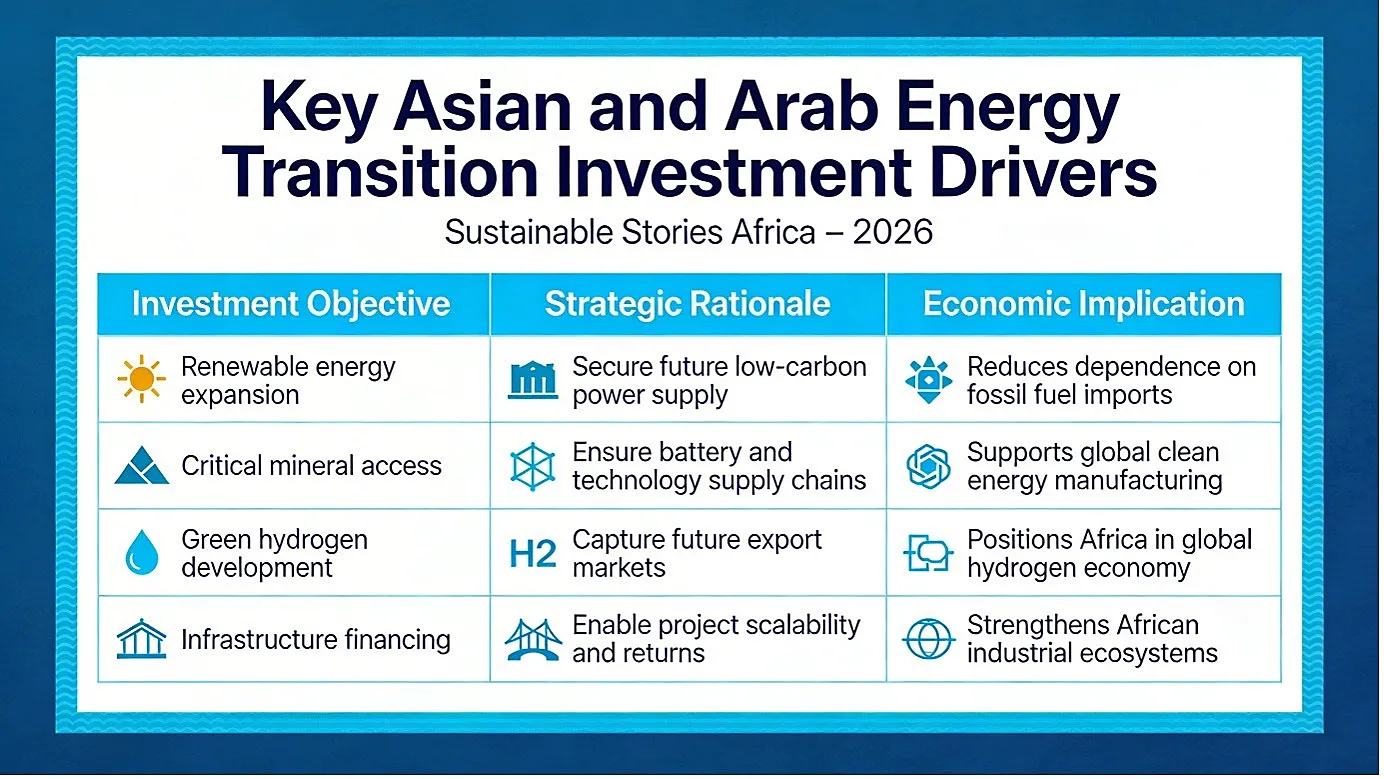 Key Asian and Arab Energy Transition Investment Drivers

Sustainable Stories Africa – 2026

| Investment Objective | Strategic Rationale | Economic Implication |
|---|---|---|
| Renewable energy expansion | Secure future low-carbon power supply | Reduces dependence on fossil fuel imports |
| Critical mineral access | Ensure battery and technology supply chains | Supports global clean energy manufacturing |
| Green hydrogen development | H2 Capture future export markets | Positions Africa in global hydrogen economy |
| Infrastructure financing | Enable project scalability and returns | Strengthens African industrial ecosystems |